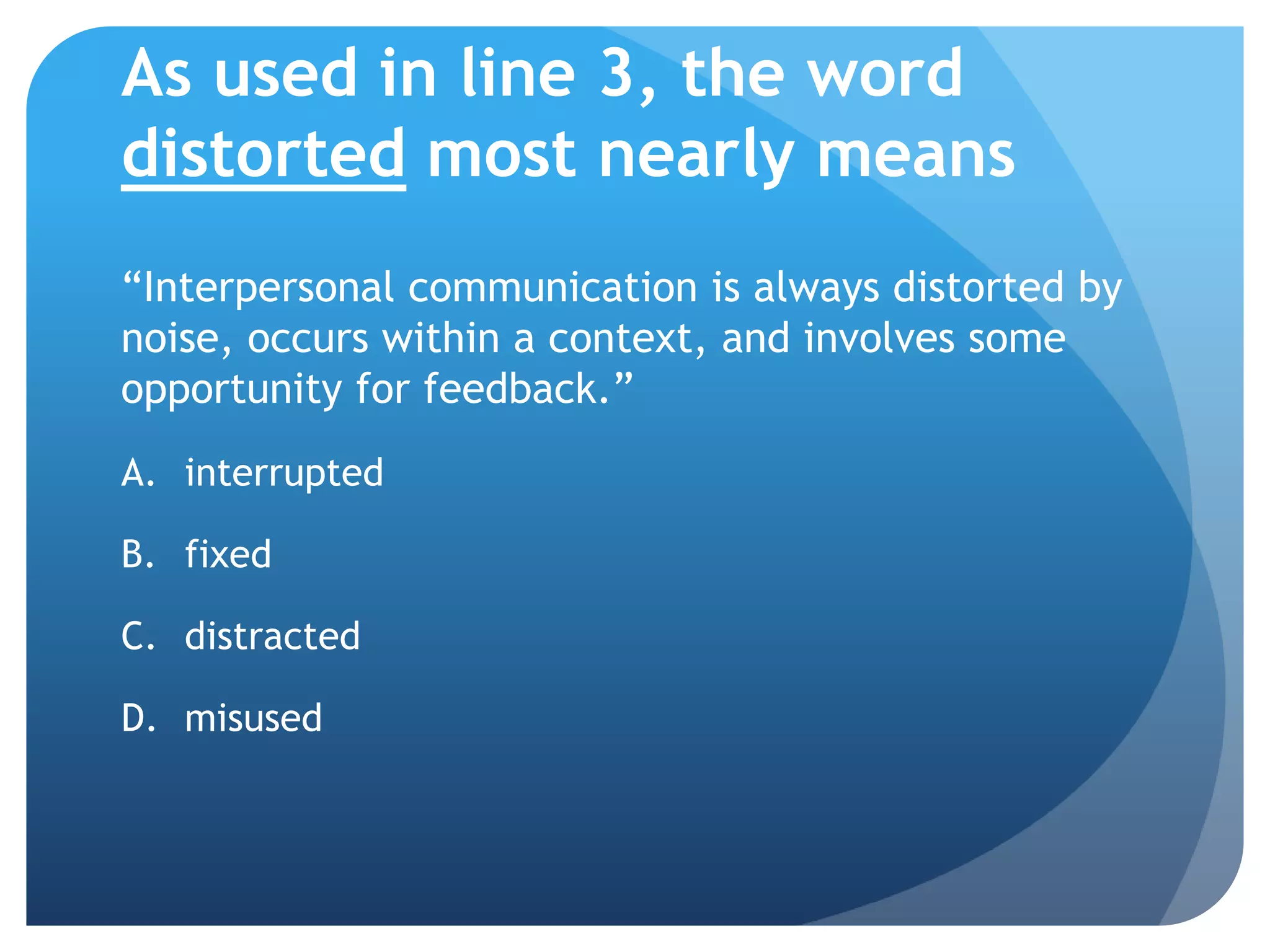 As used in line 3, the word distorted most nearly means

“Interpersonal communication is always distorted by noise, occurs within a context, and involves some opportunity for feedback.”

A. interrupted

B. fixed

C. distracted

D. misused